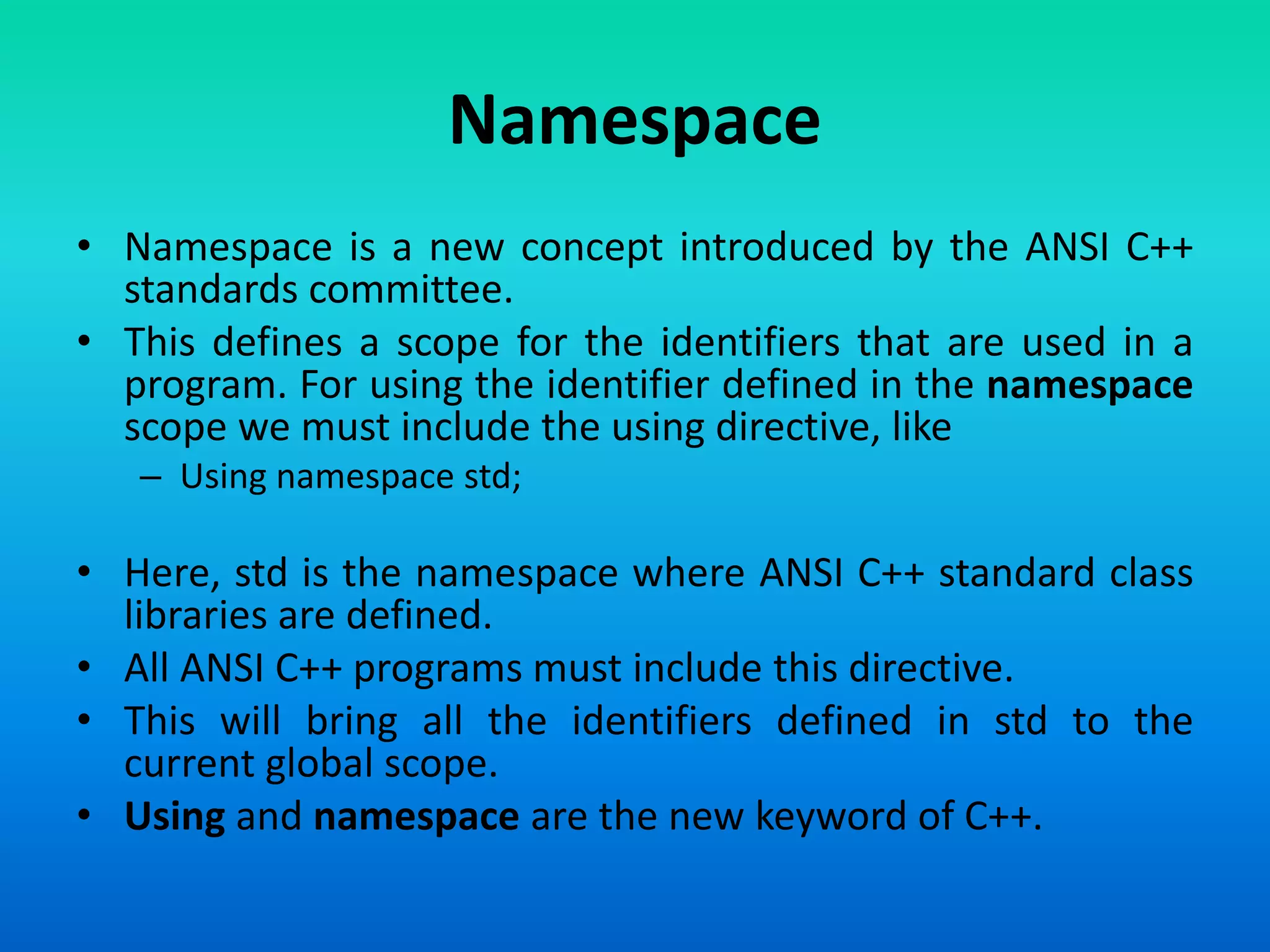 Namespace

• Namespace is a new concept introduced by the ANSI C++ standards committee.
• This defines a scope for the identifiers that are used in a program. For using the identifier defined in the namespace scope we must include the using directive, like
– Using namespace std;

• Here, std is the namespace where ANSI C++ standard class libraries are defined.
• All ANSI C++ programs must include this directive.
• This will bring all the identifiers defined in std to the current global scope.
• Using and namespace are the new keyword of C++.